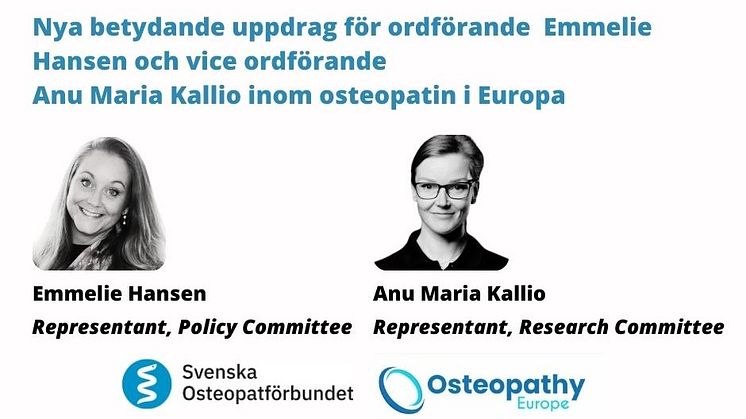 Nya betydande uppdrag för ordförande Emmelie Hansen och vice ordförande Anu Maria Kallio inom osteopatin i Europa

Emmelie Hansen
Representant, Policy Committee

Anu Maria Kallio
Representant, Research Committee

Svenska Osteopatförbundet

Osteopathy Europe